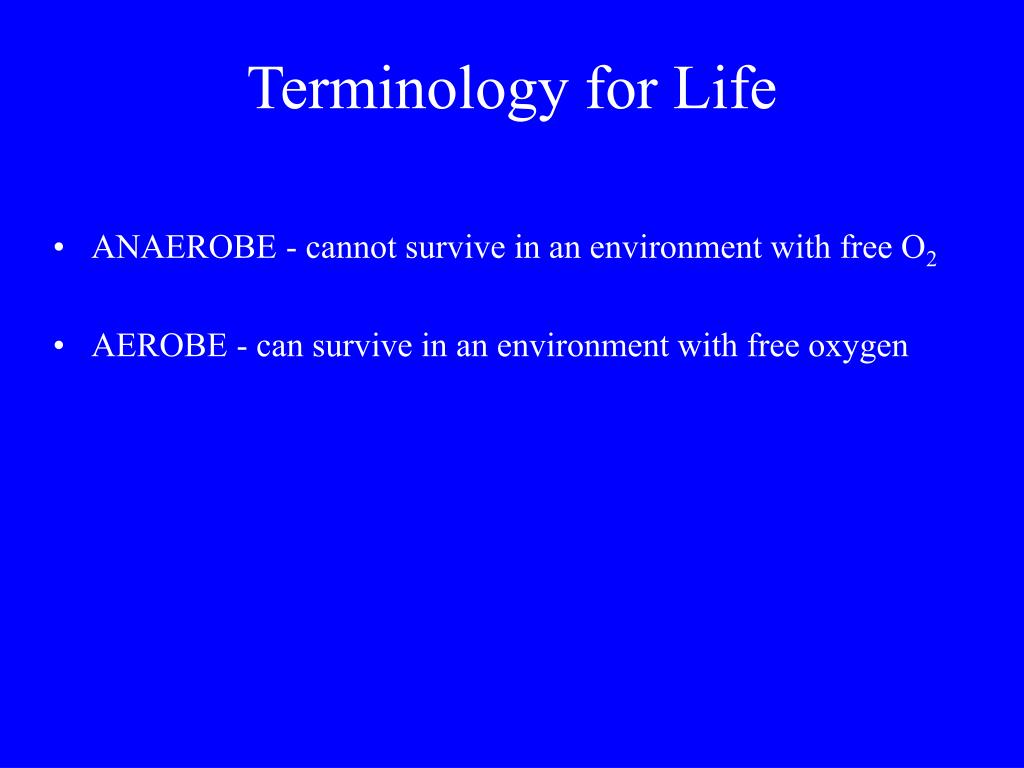 Terminology for Life

• ANAEROBE - cannot survive in an environment with free $O_2$

• AEROBE - can survive in an environment with free oxygen